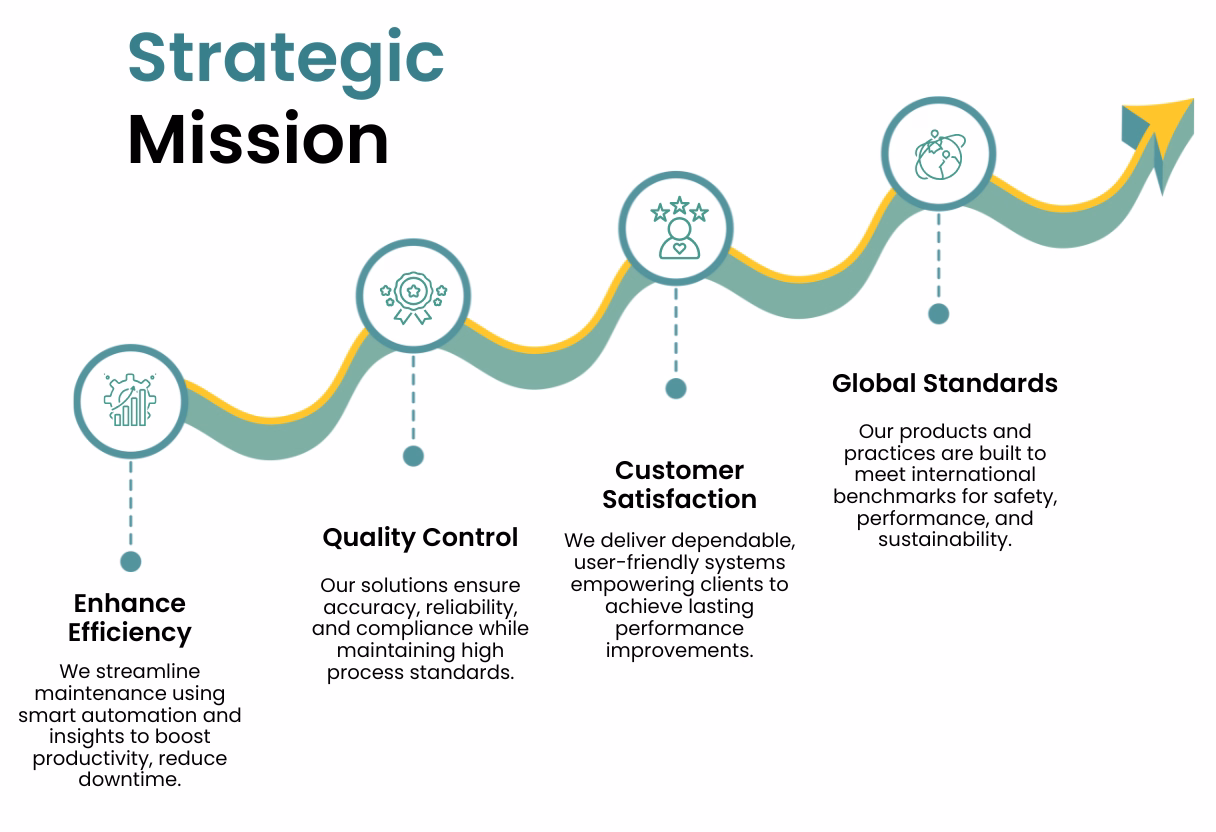 Strategic Mission

Enhance Efficiency

We streamline maintenance using smart automation and insights to boost productivity, reduce downtime.

Quality Control

Our solutions ensure accuracy, reliability, and compliance while maintaining high process standards.

Customer Satisfaction

We deliver dependable, user-friendly systems empowering clients to achieve lasting performance improvements.

Global Standards

Our products and practices are built to meet international benchmarks for safety, performance, and sustainability.